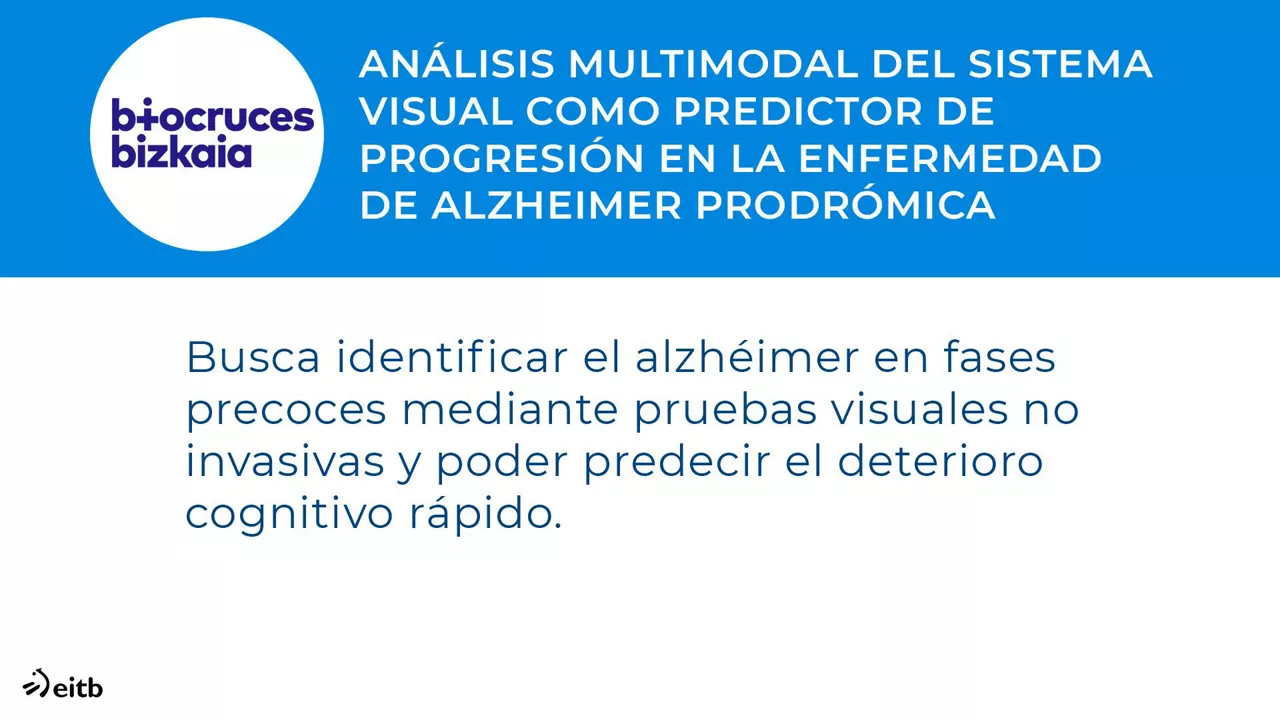 biocruces bizkaia

ANÁLISIS MULTIMODAL DEL SISTEMA VISUAL COMO PREDICTOR DE PROGRESIÓN EN LA ENFERMEDAD DE ALZHEIMER PRODRÓMICA

Busca identificar el alzhéimer en fases precoces mediante pruebas visuales no invasivas y poder predecir el deterioro cognitivo rápido.

eitb